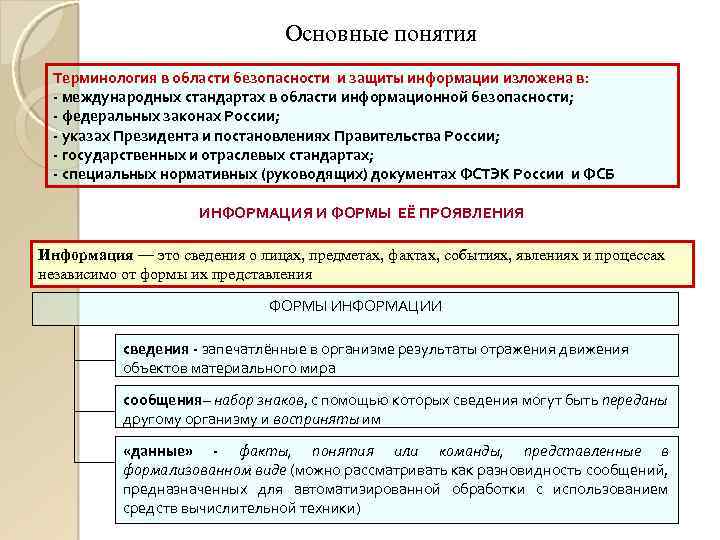 Основные понятия

Терминология в области безопасности и защиты информации изложена в:
- международных стандартах в области информационной безопасности;
- федеральных законах России;
- указах Президента и постановлениях Правительства России;
- государственных и отраслевых стандартах;
- специальных нормативных (руководящих) документах ФСТЭК России и ФСБ

ИНФОРМАЦИЯ И ФОРМЫ ЕЁ ПРОЯВЛЕНИЯ

Информация — это сведения о лицах, предметах, фактах, событиях, явлениях и процессах независимо от формы их представления

ФОРМЫ ИНФОРМАЦИИ

сведения - запечатлённые в организме результаты отражения движения объектов материального мира

сообщения– набор знаков, с помощью которых сведения могут быть переданы другому организму и восприняты им

«данные» - факты, понятия или команды, представленные в формализованном виде (можно рассматривать как разновидность сообщений, предназначенных для автоматизированной обработки с использованием средств вычислительной техники)